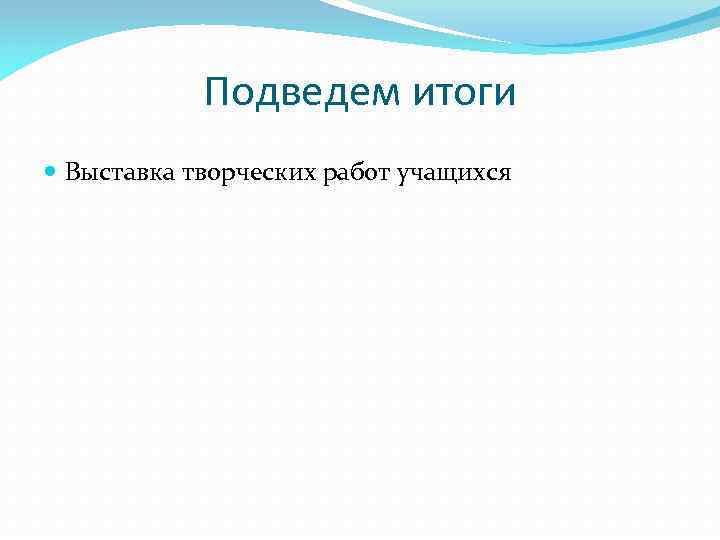 Подведем итоги

Выставка творческих работ учащихся